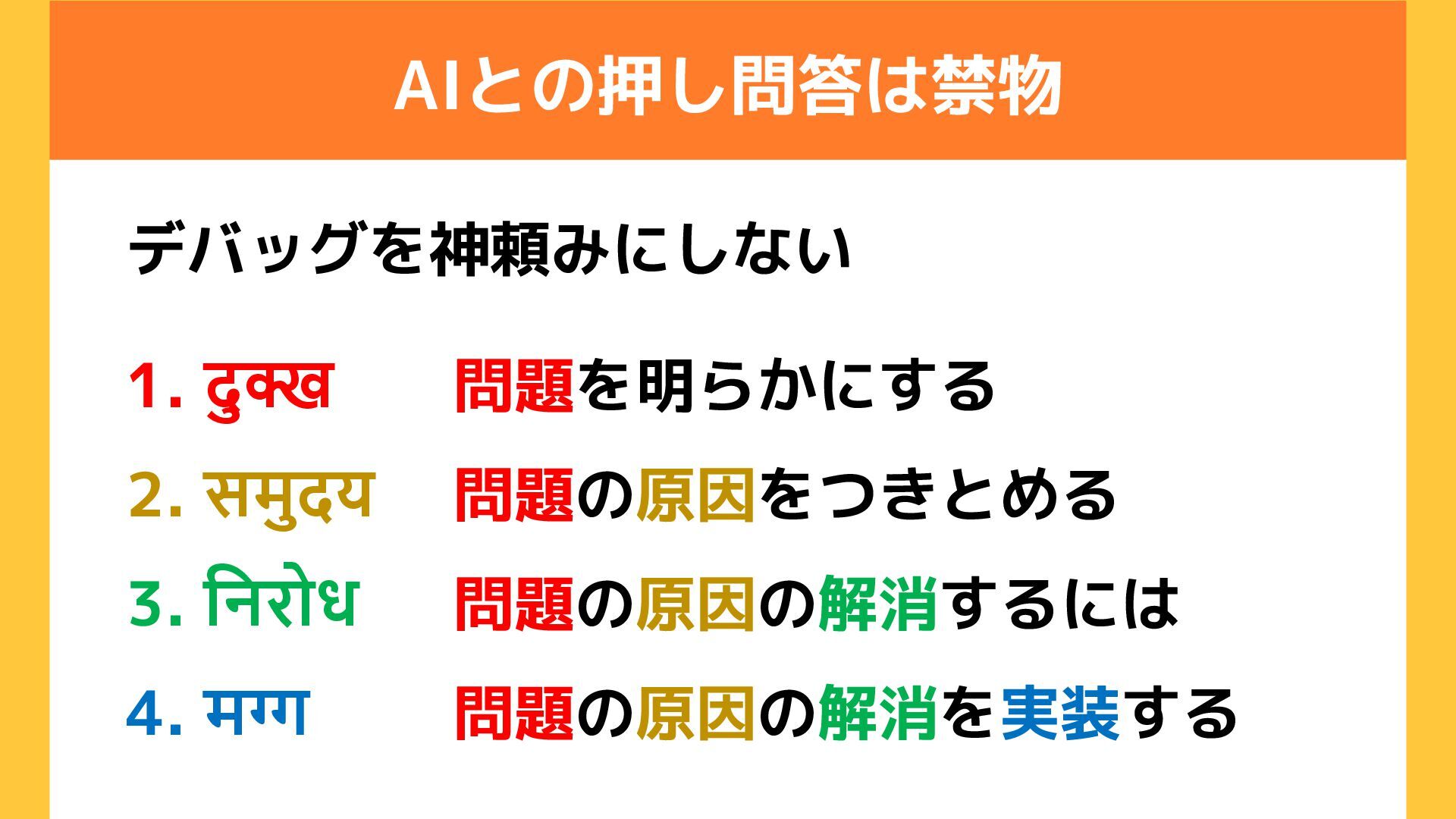 AIとの押し問答は禁物

デバッグを神頼みにしない

1. दुक्ख 問題を明らかにする

2. समुदय 問題の原因をつきとめる

3. निरोध 問題の原因の解消するには

4. मग्ग 問題の原因の解消を実装する